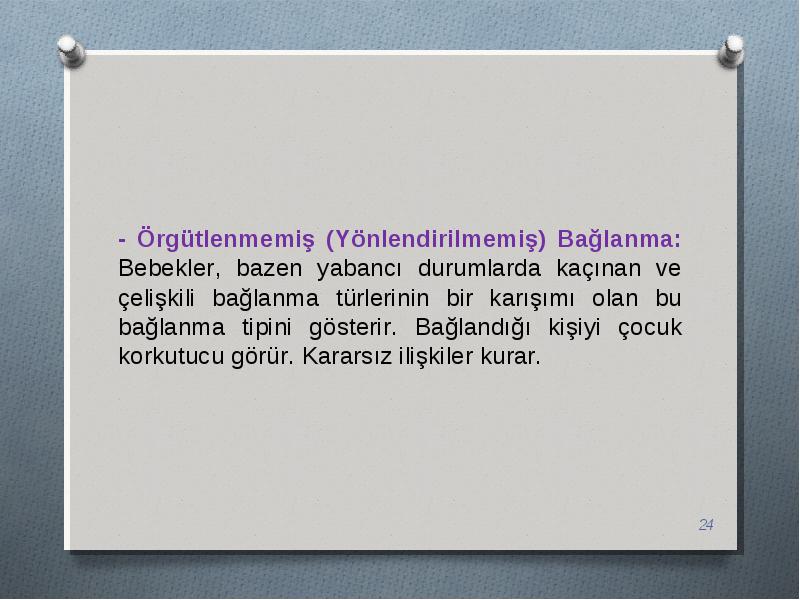 - Örgütlenmemiş (Yönlendirilmemiş) Bağlanma: Bebekler, bazen yabancı durumlarda kaçınan ve çelişkili bağlanma türlerinin bir karışımı olan bu bağlanma tipini gösterir. Bağlandığı kişiyi çocuk korkutucu görür. Kararsız ilişkiler kurar.

24